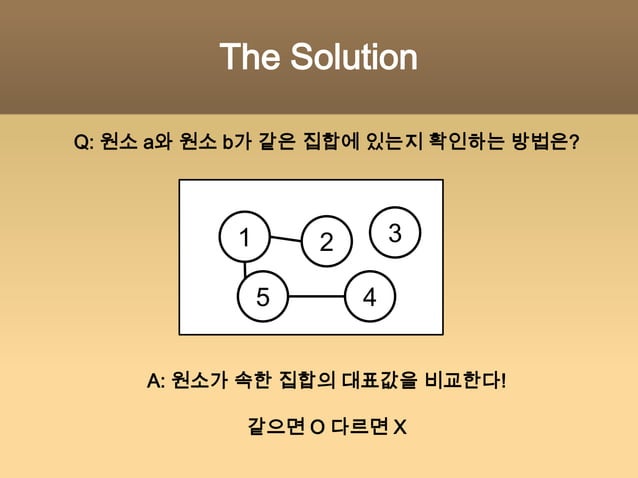 The Solution

Q: 원소 a와 원소 b가 같은 집합에 있는지 확인하는 방법은?

1
2
3
5
4

A: 원소가 속한 집합의 대표값을 비교한다!

같으면 O 다르면 X